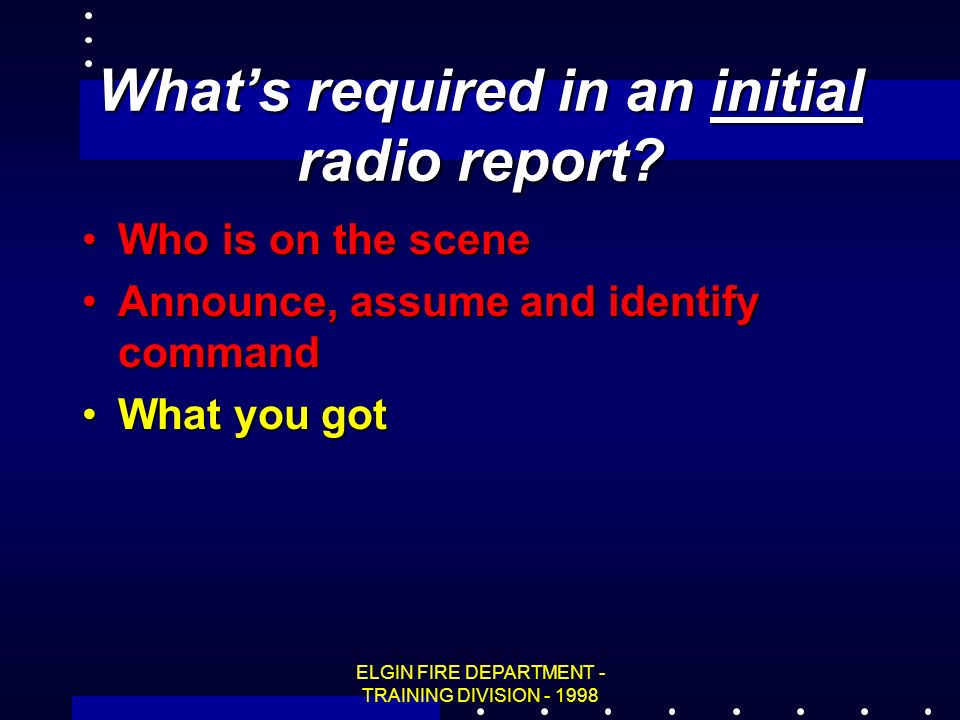 What's required in an initial radio report?

• Who is on the scene
• Announce, assume and identify command
• What you got

ELGIN FIRE DEPARTMENT - TRAINING DIVISION - 1998